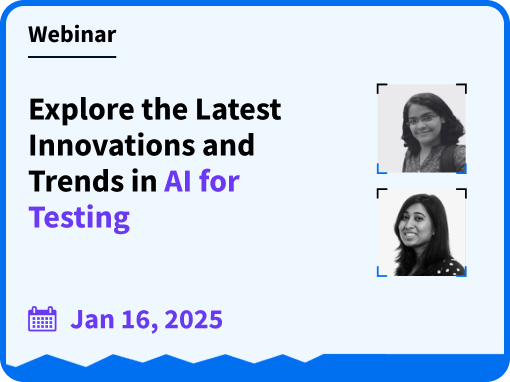 Webinar

Explore the Latest Innovations and Trends in AI for Testing

Jan 16, 2025